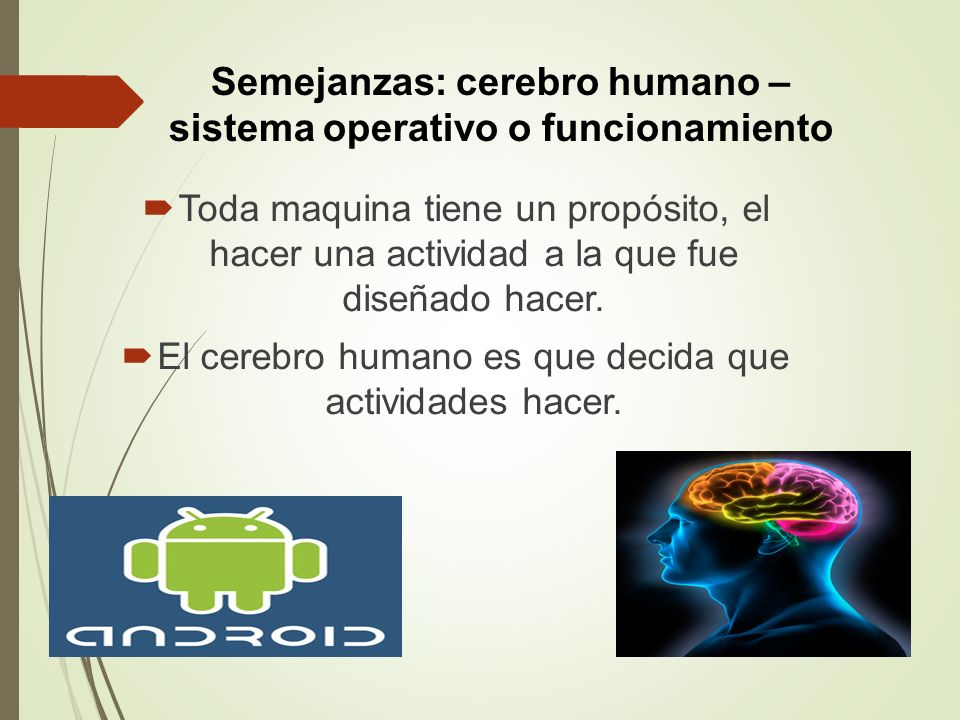 Semejanzas: cerebro humano – sistema operativo o funcionamiento

Toda maquina tiene un propósito, el hacer una actividad a la que fue diseñado hacer.

El cerebro humano es que decida que actividades hacer.

ANDROID